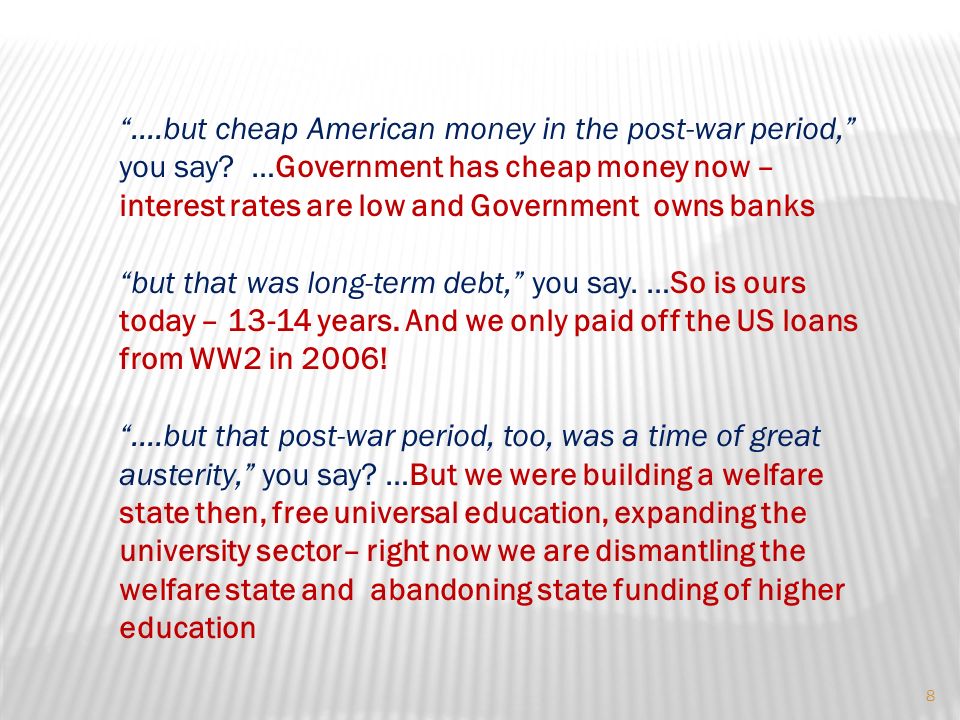 “….but cheap American money in the post-war period,” you say? …Government has cheap money now – interest rates are low and Government owns banks

“but that was long-term debt,” you say. …So is ours today – 13-14 years. And we only paid off the US loans from WW2 in 2006!

“….but that post-war period, too, was a time of great austerity,” you say? …But we were building a welfare state then, free universal education, expanding the university sector– right now we are dismantling the welfare state and abandoning state funding of higher education

8